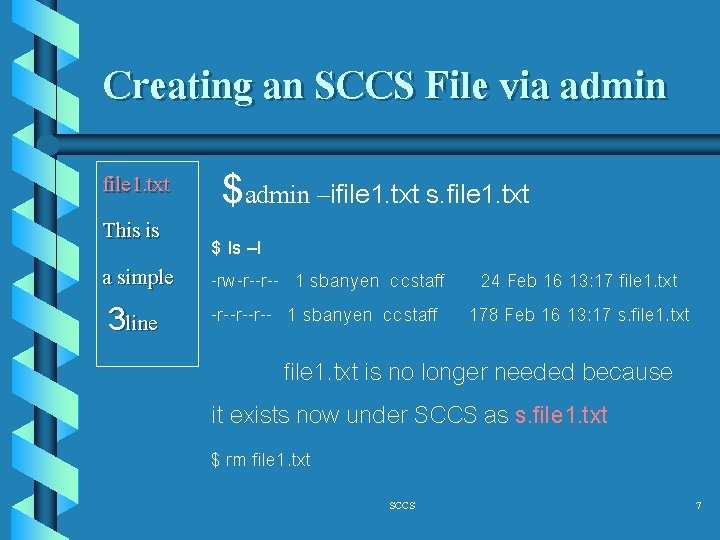 Creating an SCCS File via admin

file1.txt

This is

a simple

3line

$admin –ifile1.txt s.file1.txt

$ ls –l

-rw-r--r-- 1 sbanyen ccstaff 24 Feb 16 13:17 file1.txt

-r--r--r-- 1 sbanyen ccstaff 178 Feb 16 13:17 s.file1.txt

file1.txt is no longer needed because it exists now under SCCS as s.file1.txt

$ rm file1.txt

SCCS

7